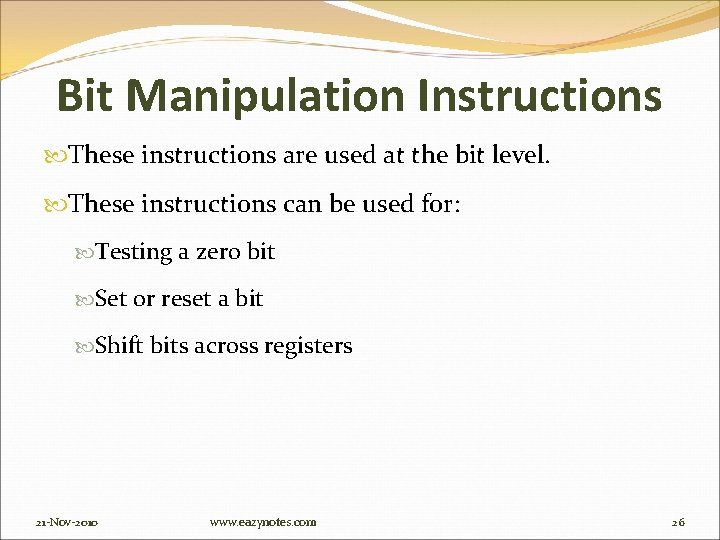 Bit Manipulation Instructions

These instructions are used at the bit level.

These instructions can be used for:

Testing a zero bit

Set or reset a bit

Shift bits across registers

21-Nov-2010 www.eazynotes.com 26